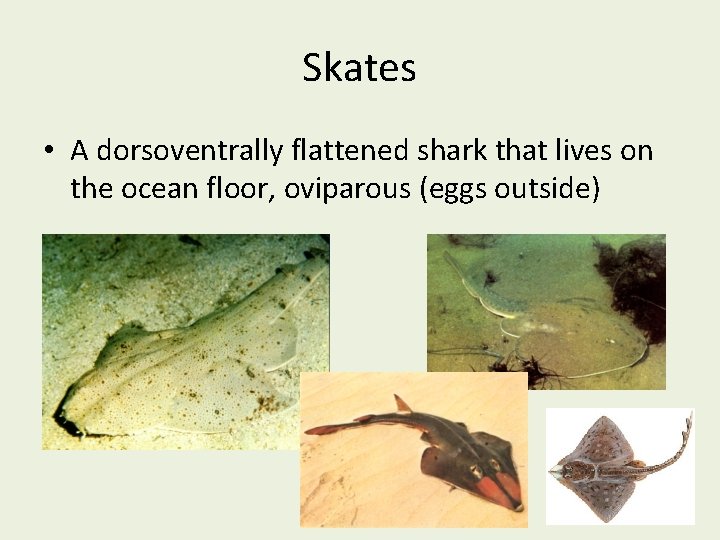 Skates

• A dorsoventrally flattened shark that lives on the ocean floor, oviparous (eggs outside)